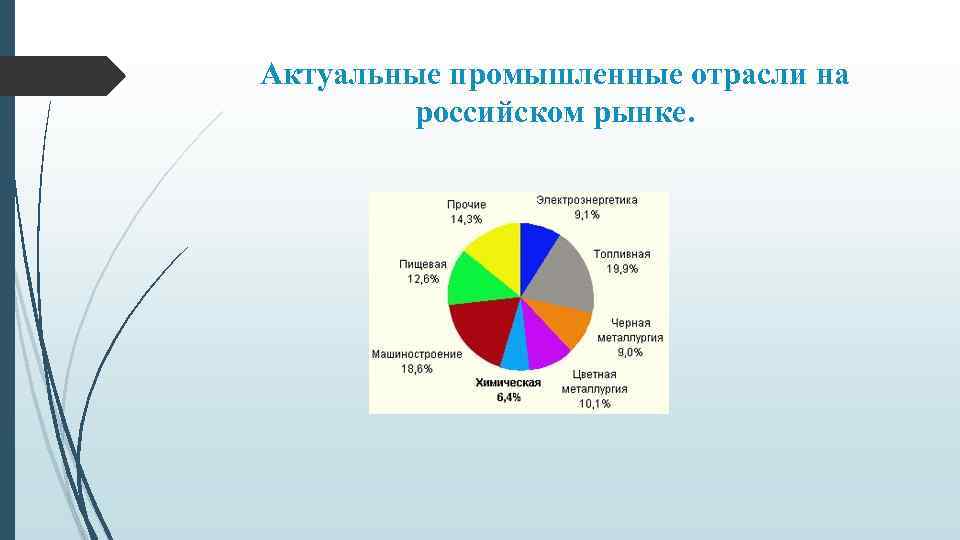 Актуальные промышленные отрасли на российском рынке.

Прочие
14,3%

Электроэнергетика
9,1%

Топливная
19,9%

Черная
металлургия
9,0%

Цветная
металлургия
10,1%

Химическая
6,4%

Машиностроение
18,6%

Пищевая
12,6%